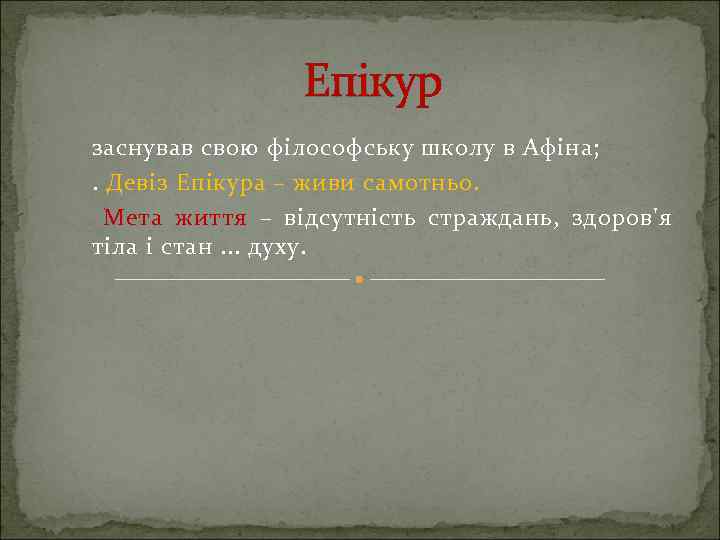 Епікур

заснував свою філософську школу в Афіна;

. Девіз Епікура – живи самотньо.

Мета життя – відсутність страждань, здоров'я тіла і стан ... духу.